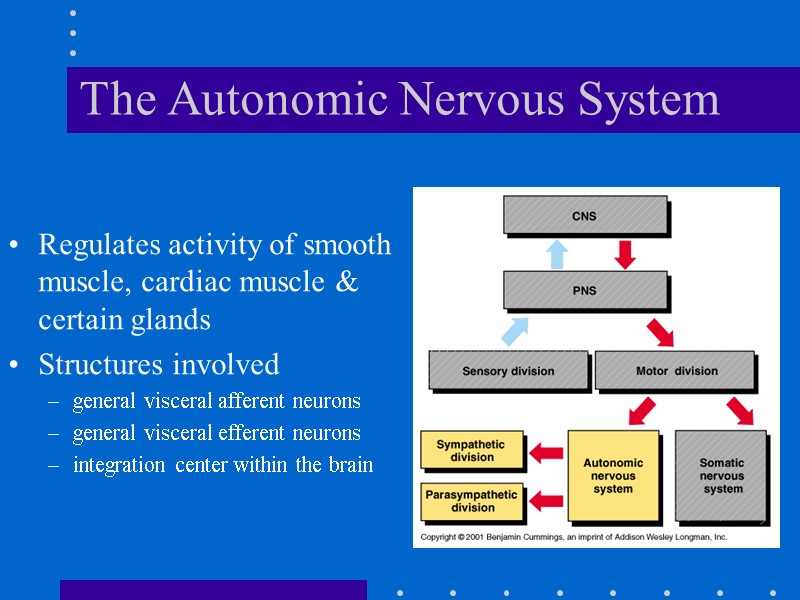 The Autonomic Nervous System

• Regulates activity of smooth muscle, cardiac muscle & certain glands
• Structures involved
– general visceral afferent neurons
– general visceral efferent neurons
– integration center within the brain

CNS
PNS
Sensory division
Motor division
Sympathetic division
Parasympathetic division
Autonomic nervous system
Somatic nervous system
Copyright © 2001 Benjamin Cummings, an imprint of Addison Wesley Longman, Inc.